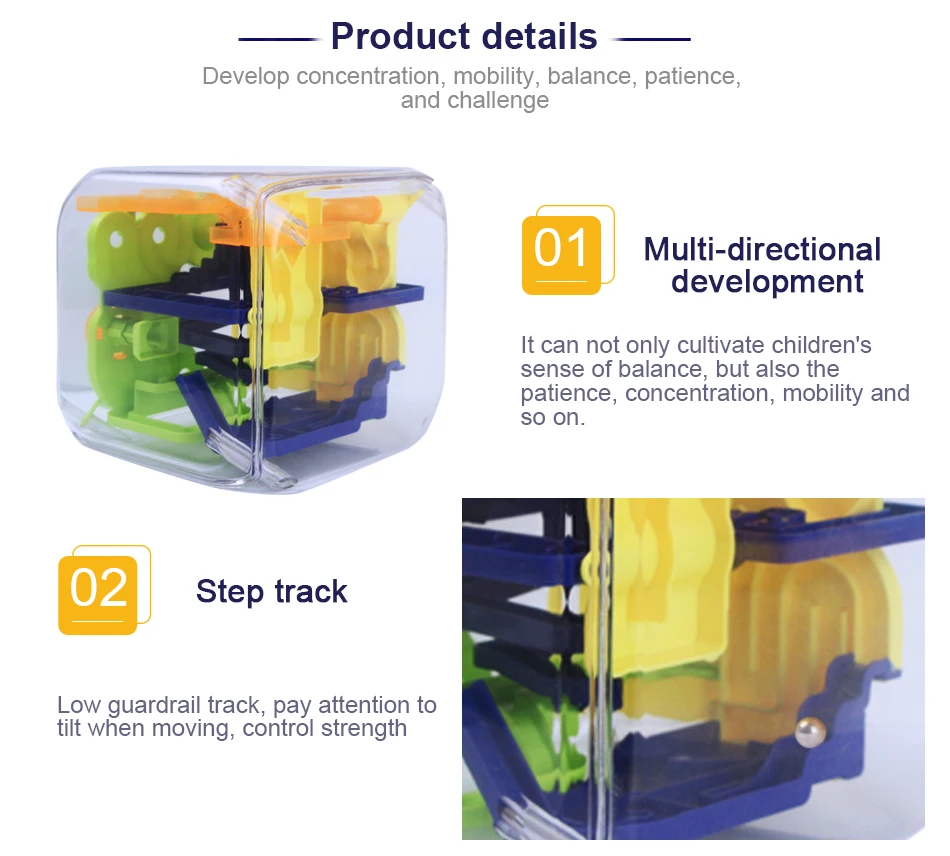 Product details
Develop concentration, mobility, balance, patience, and challenge

01 Multi-directional development

It can not only cultivate children's sense of balance, but also the patience, concentration, mobility and so on.

02 Step track

Low guardrail track, pay attention to tilt when moving, control strength